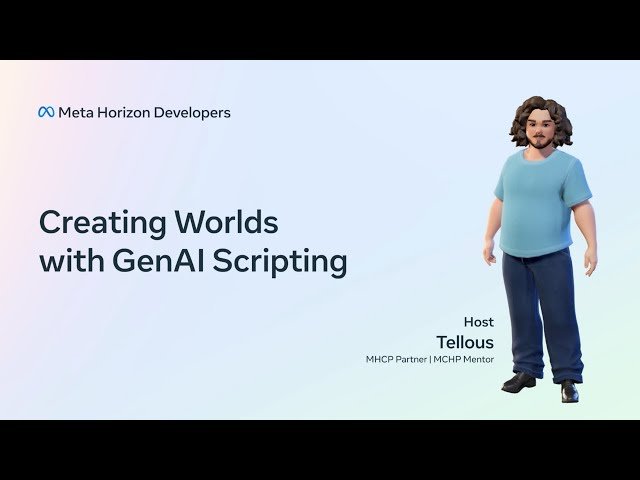 Meta Horizon Developers

Creating Worlds with GenAI Scripting

Host
Tellous
MHCP Partner | MCHP Mentor